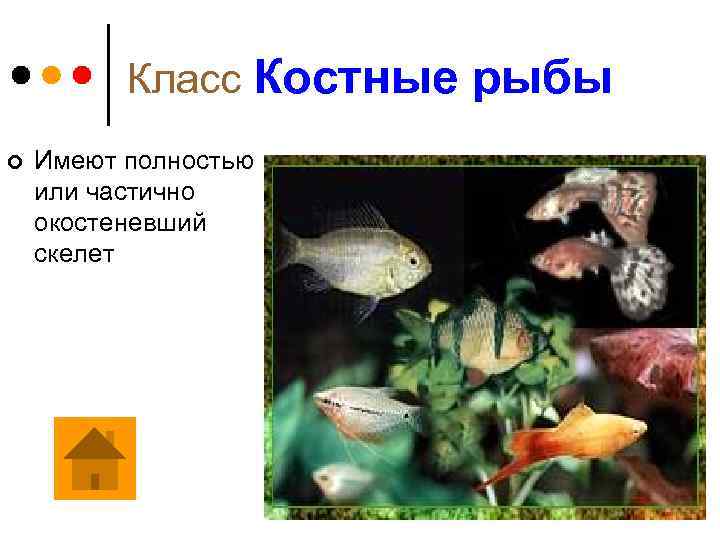 Класс Костные рыбы

Имеют полностью или частично окостеневший скелет